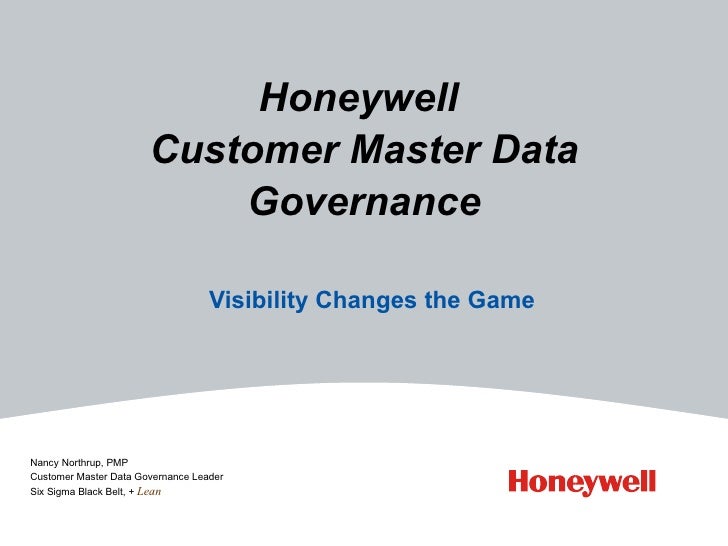 Honeywell
Customer Master Data Governance

Visibility Changes the Game

Nancy Northrup, PMP
Customer Master Data Governance Leader
Six Sigma Black Belt, + Lean

Honeywell